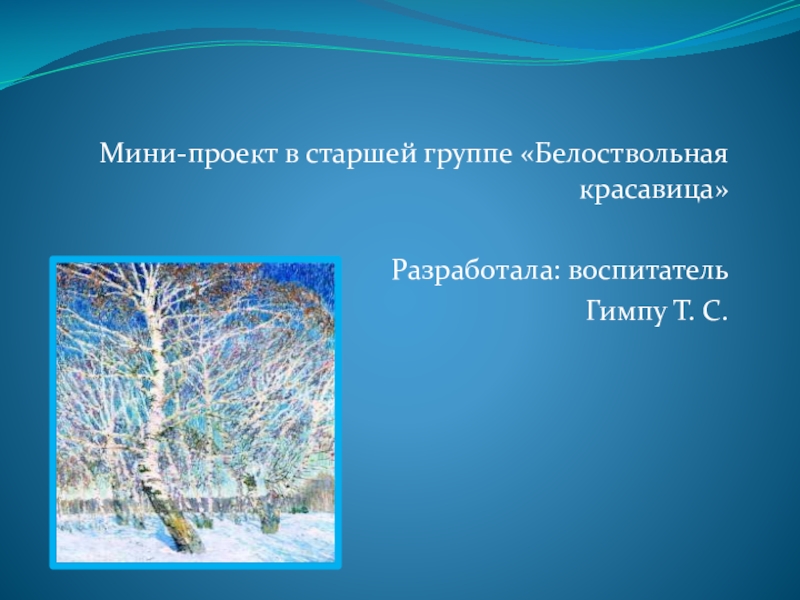 Мини-проект в старшей группе «Белоствольная красавица»

Разработала: воспитатель Гимпу Т. С.